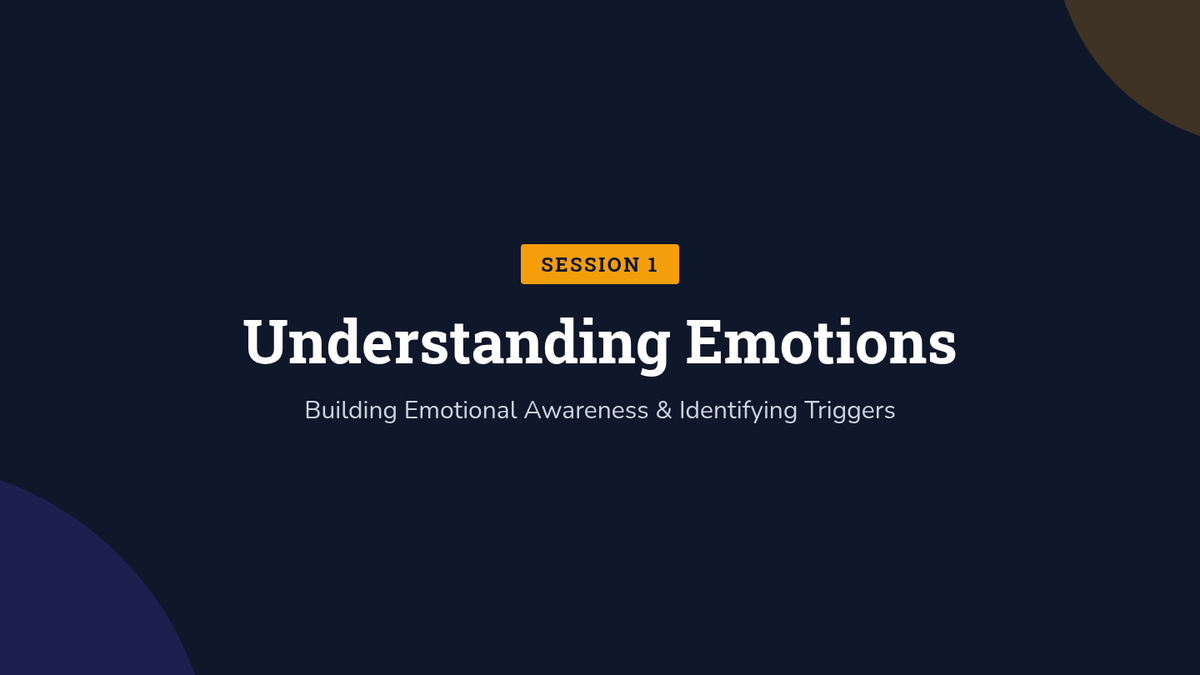 SESSION 1

Understanding Emotions

Building Emotional Awareness & Identifying Triggers